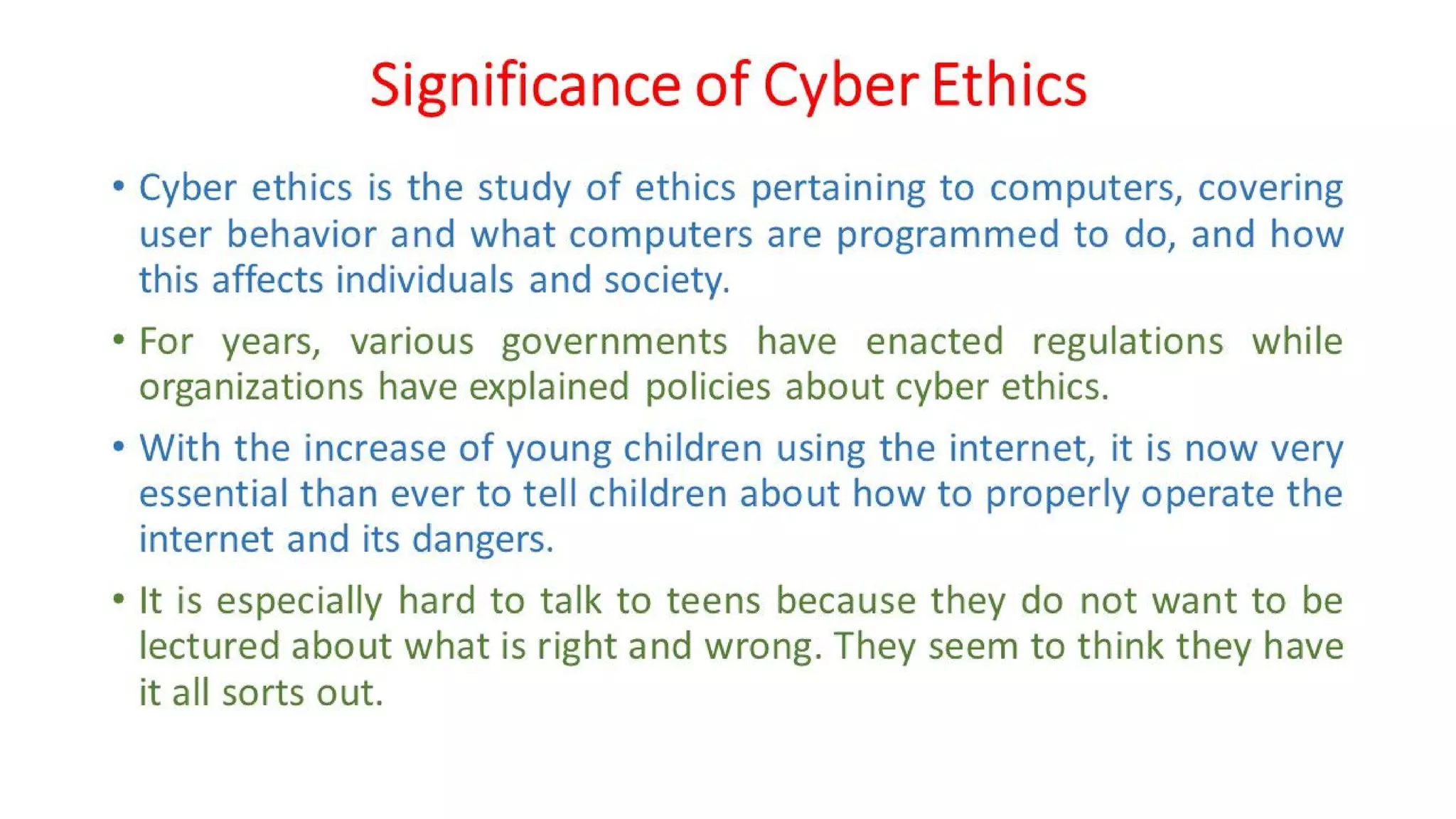 Significance of Cyber Ethics

• Cyber ethics is the study of ethics pertaining to computers, covering user behavior and what computers are programmed to do, and how this affects individuals and society.

• For years, various governments have enacted regulations while organizations have explained policies about cyber ethics.

• With the increase of young children using the internet, it is now very essential than ever to tell children about how to properly operate the internet and its dangers.

• It is especially hard to talk to teens because they do not want to be lectured about what is right and wrong. They seem to think they have it all sorts out.